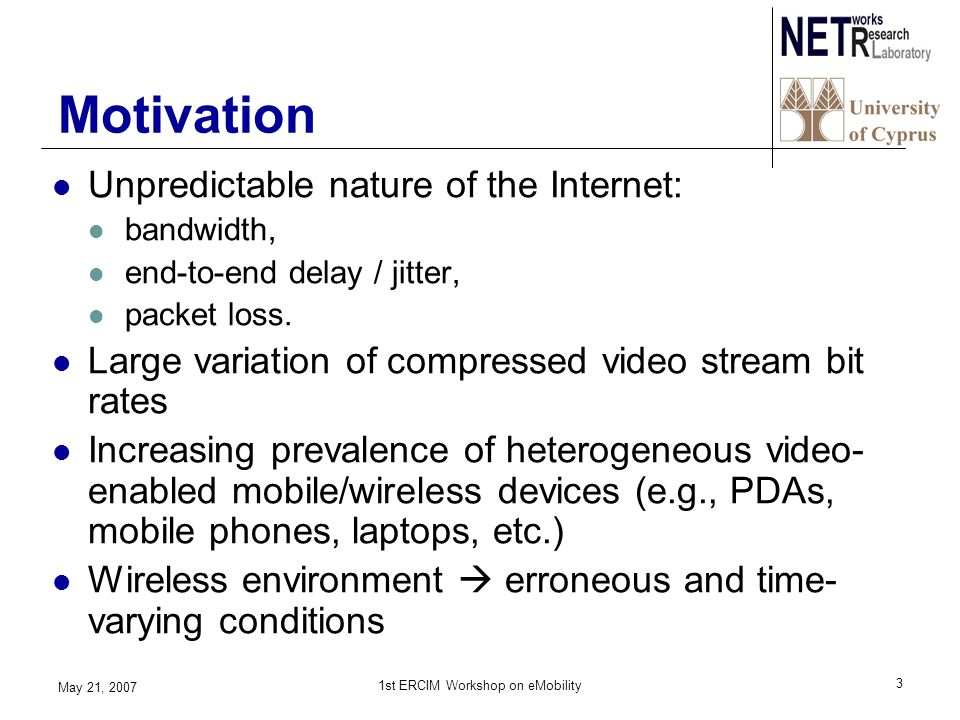 NETworks Research Laboratory

University of Cyprus

Motivation

- Unpredictable nature of the Internet:
  - bandwidth,
  - end-to-end delay / jitter,
  - packet loss.
- Large variation of compressed video stream bit rates
- Increasing prevalence of heterogeneous video-enabled mobile/wireless devices (e.g., PDAs, mobile phones, laptops, etc.)
- Wireless environment → erroneous and time-varying conditions

May 21, 2007

1st ERCIM Workshop on eMobility

3